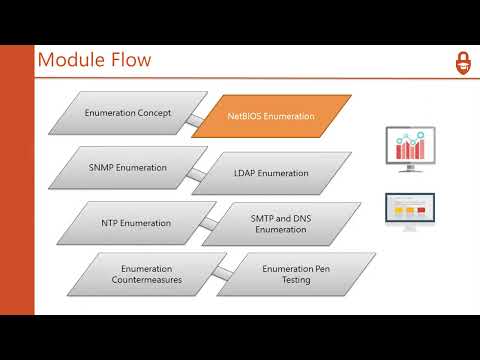 Module Flow

Enumeration Concept

NetBIOS Enumeration

SNMP Enumeration

LDAP Enumeration

NTP Enumeration

SMTP and DNS Enumeration

Enumeration Countermeasures

Enumeration Pen Testing